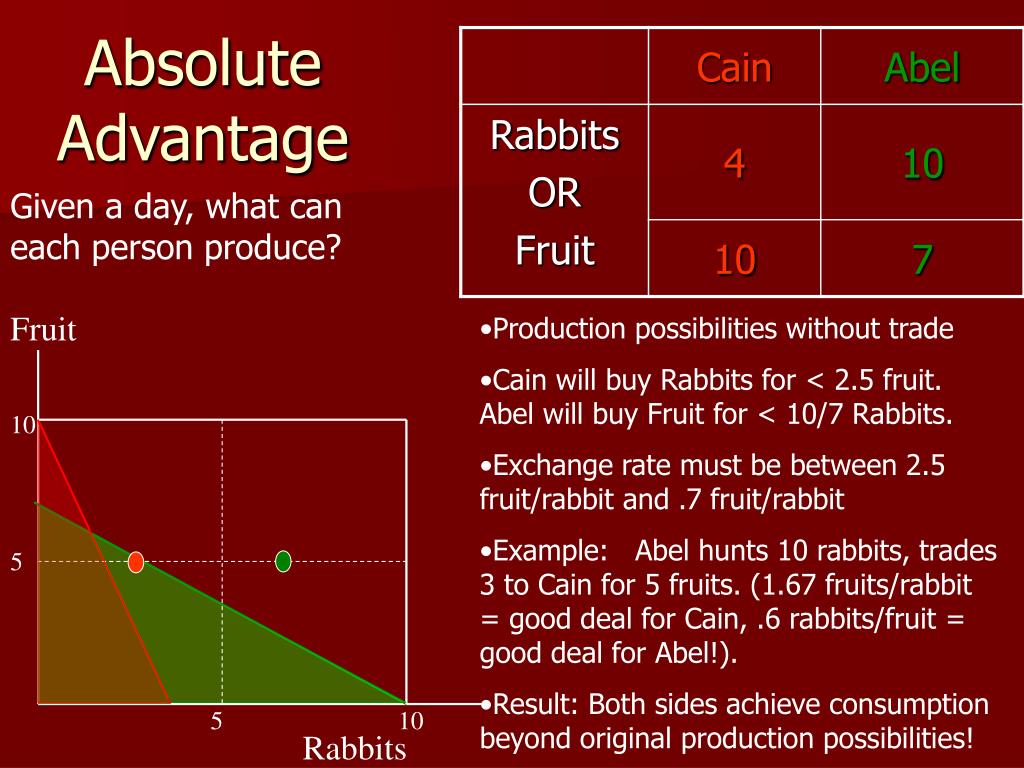 Absolute Advantage

Given a day, what can each person produce?

| | Cain | Abel |
|---|---|---|
| Rabbits OR Fruit | 4 | 10 |
| | 10 | 7 |

Fruit

10

5

5

10

Rabbits

•Production possibilities without trade

•Cain will buy Rabbits for < 2.5 fruit. Abel will buy Fruit for < 10/7 Rabbits.

•Exchange rate must be between 2.5 fruit/rabbit and .7 fruit/rabbit

•Example: Abel hunts 10 rabbits, trades 3 to Cain for 5 fruits. (1.67 fruits/rabbit = good deal for Cain, .6 rabbits/fruit = good deal for Abel!).

•Result: Both sides achieve consumption beyond original production possibilities!